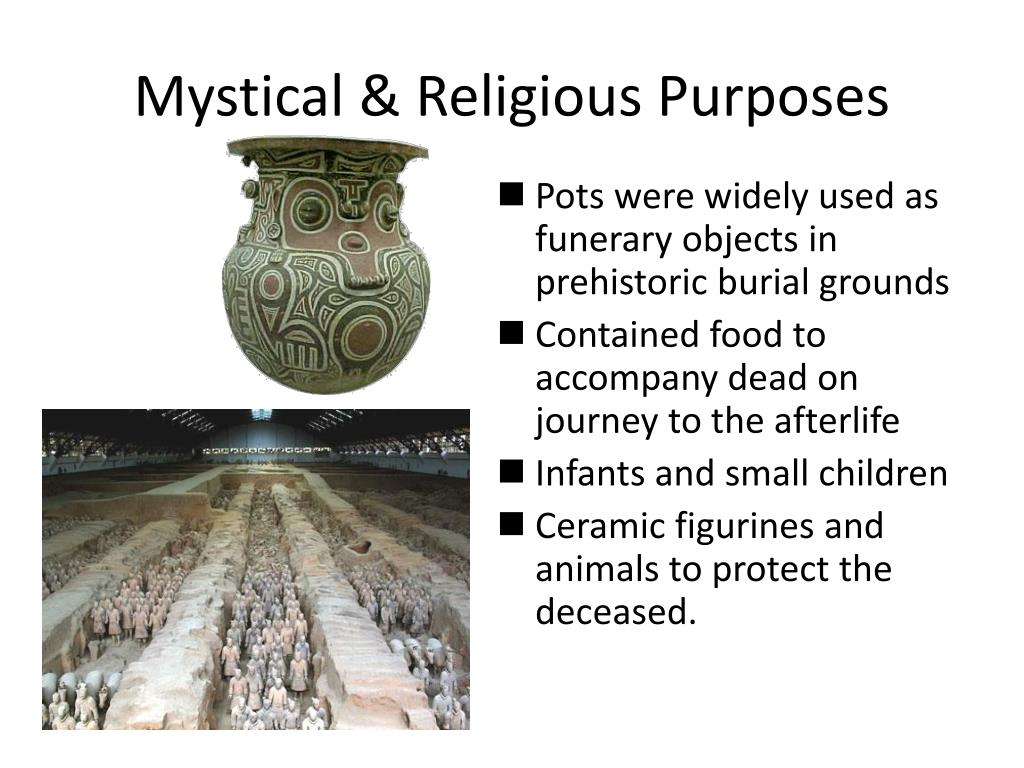 Mystical & Religious Purposes

■ Pots were widely used as funerary objects in prehistoric burial grounds
■ Contained food to accompany dead on journey to the afterlife
■ Infants and small children
■ Ceramic figurines and animals to protect the deceased.